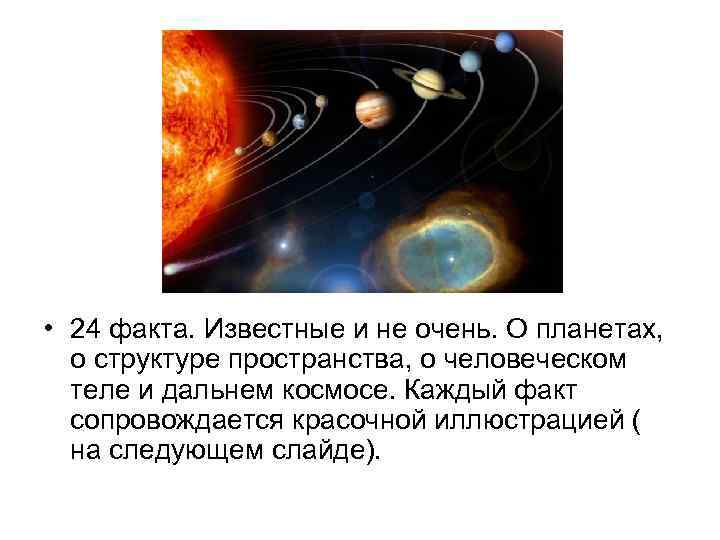 • 24 факта. Известные и не очень. О планетах, о структуре пространства, о человеческом теле и дальнем космосе. Каждый факт сопровождается красочной иллюстрацией ( на следующем слайде).